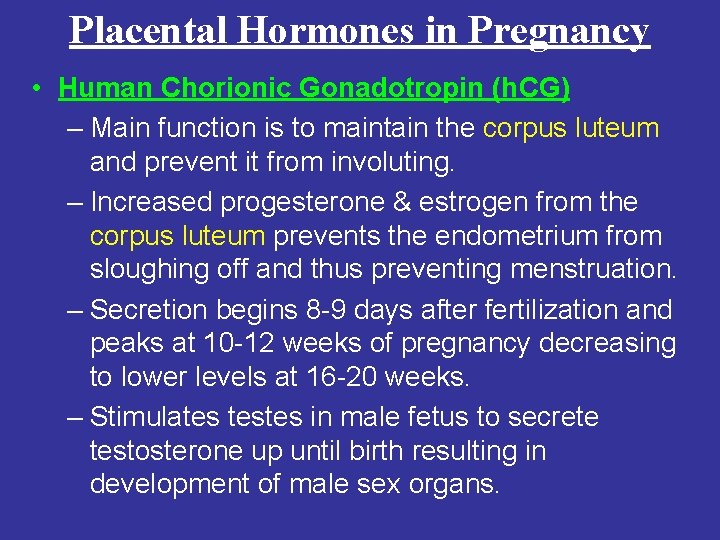 Placental Hormones in Pregnancy

• Human Chorionic Gonadotropin (hCG)

– Main function is to maintain the corpus luteum and prevent it from involuting.

– Increased progesterone & estrogen from the corpus luteum prevents the endometrium from sloughing off and thus preventing menstruation.

– Secretion begins 8-9 days after fertilization and peaks at 10-12 weeks of pregnancy decreasing to lower levels at 16-20 weeks.

– Stimulates testes in male fetus to secrete testosterone up until birth resulting in development of male sex organs.